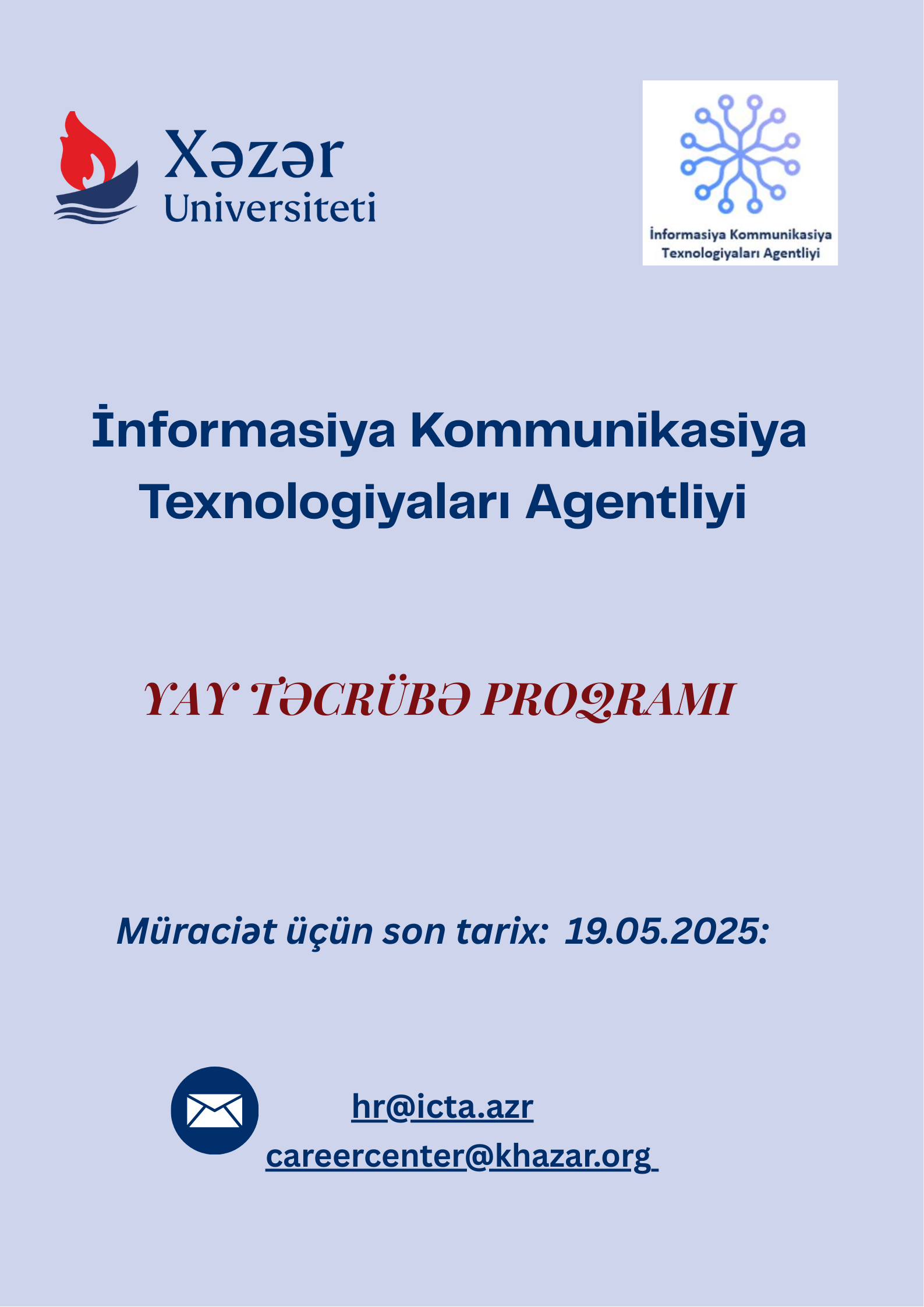 Xəzər Universiteti

İnformasiya Kommunikasiya Texnologiyaları Agentliyi

İnformasiya Kommunikasiya Texnologiyaları Agentliyi

YAY TƏCRÜBƏ PROQRAMI

Müraciət üçün son tarix: 19.05.2025:

hr@icta.azr
careercenter@khazar.org